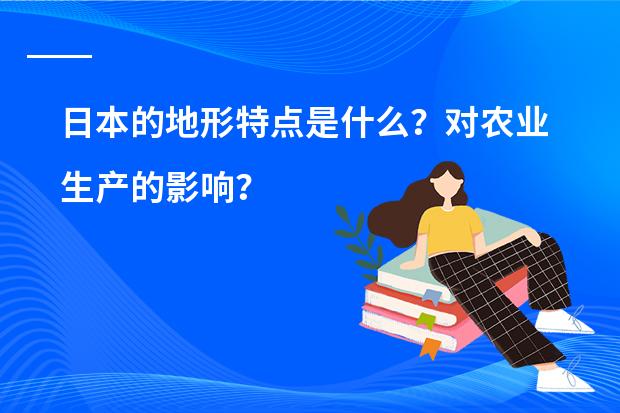 日本的地形特点是什么？对农业生产的影响？